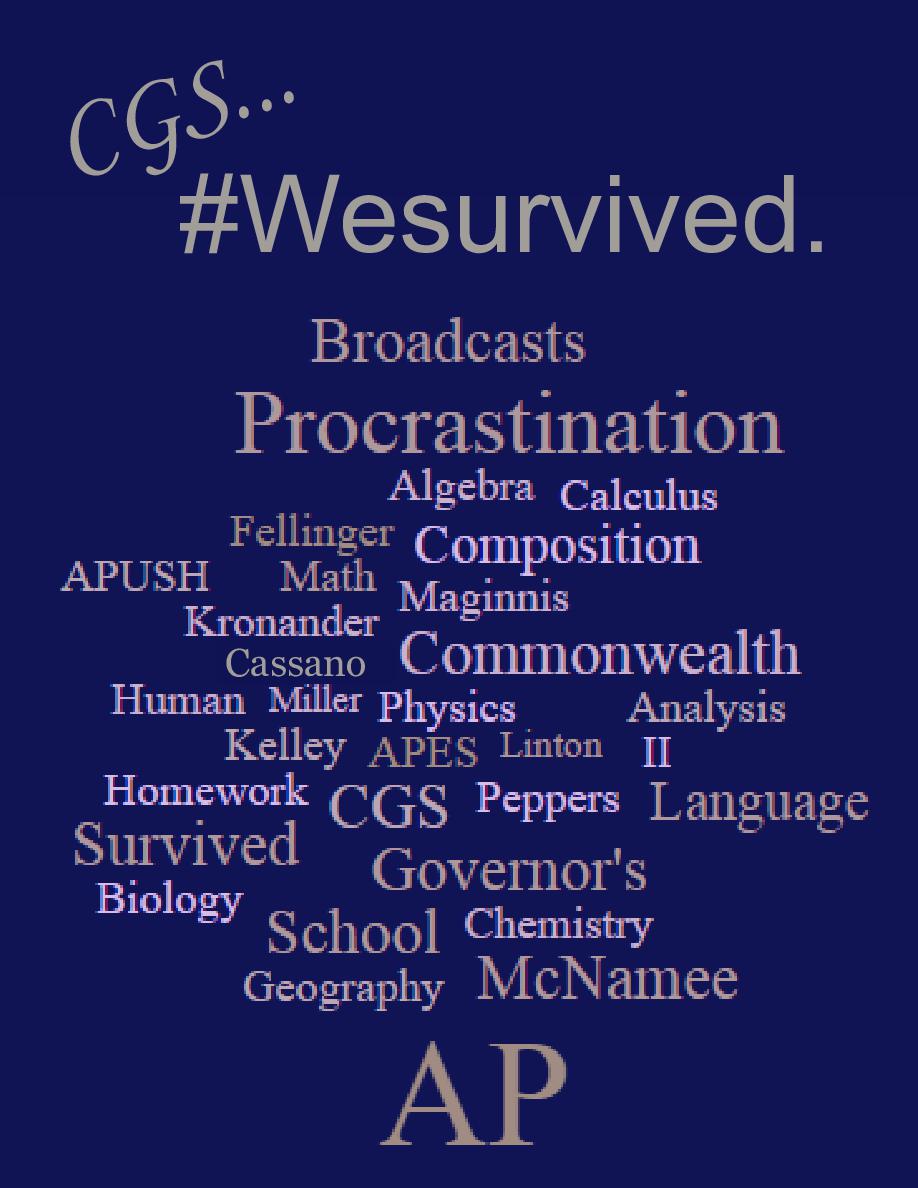 CGS...
#Wesurvived.

Broadcasts
Procrastination
Algebra Calculus
Fellinger Composition
APUSH Math Maginnis
Kronander
Cassano Commonwealth
Human Miller Physics Analysis
Kelley APES Linton II
Homework CGS Peppers Language
Survived Governor's
Biology
School Chemistry
Geography McNamee
AP